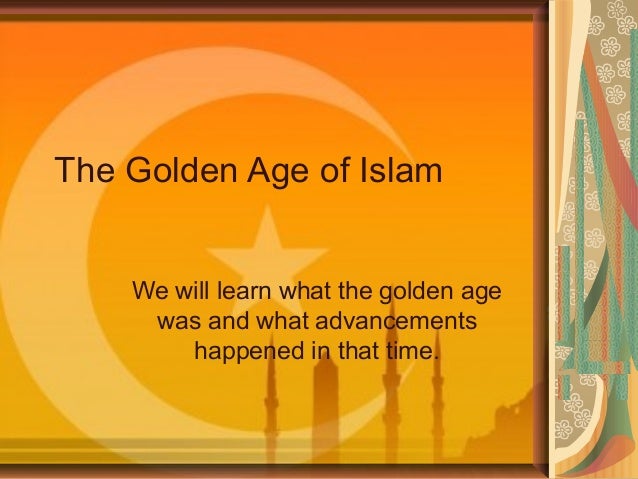 The Golden Age of Islam

We will learn what the golden age was and what advancements happened in that time.